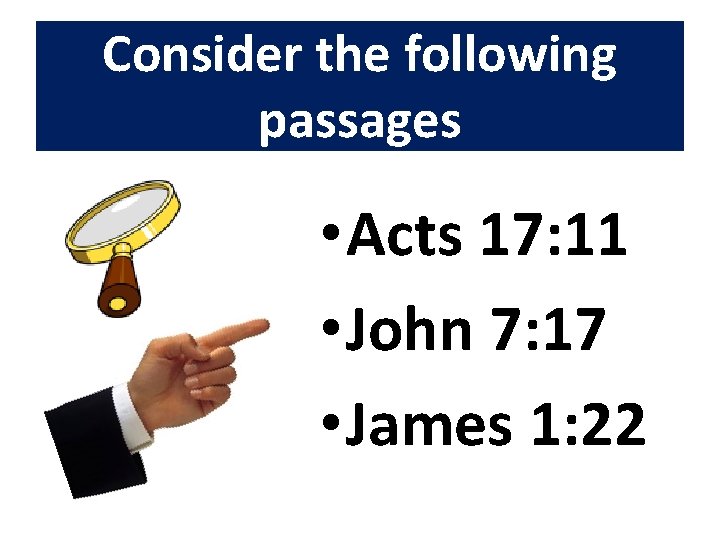 Consider the following passages

• Acts 17:11
• John 7:17
• James 1:22